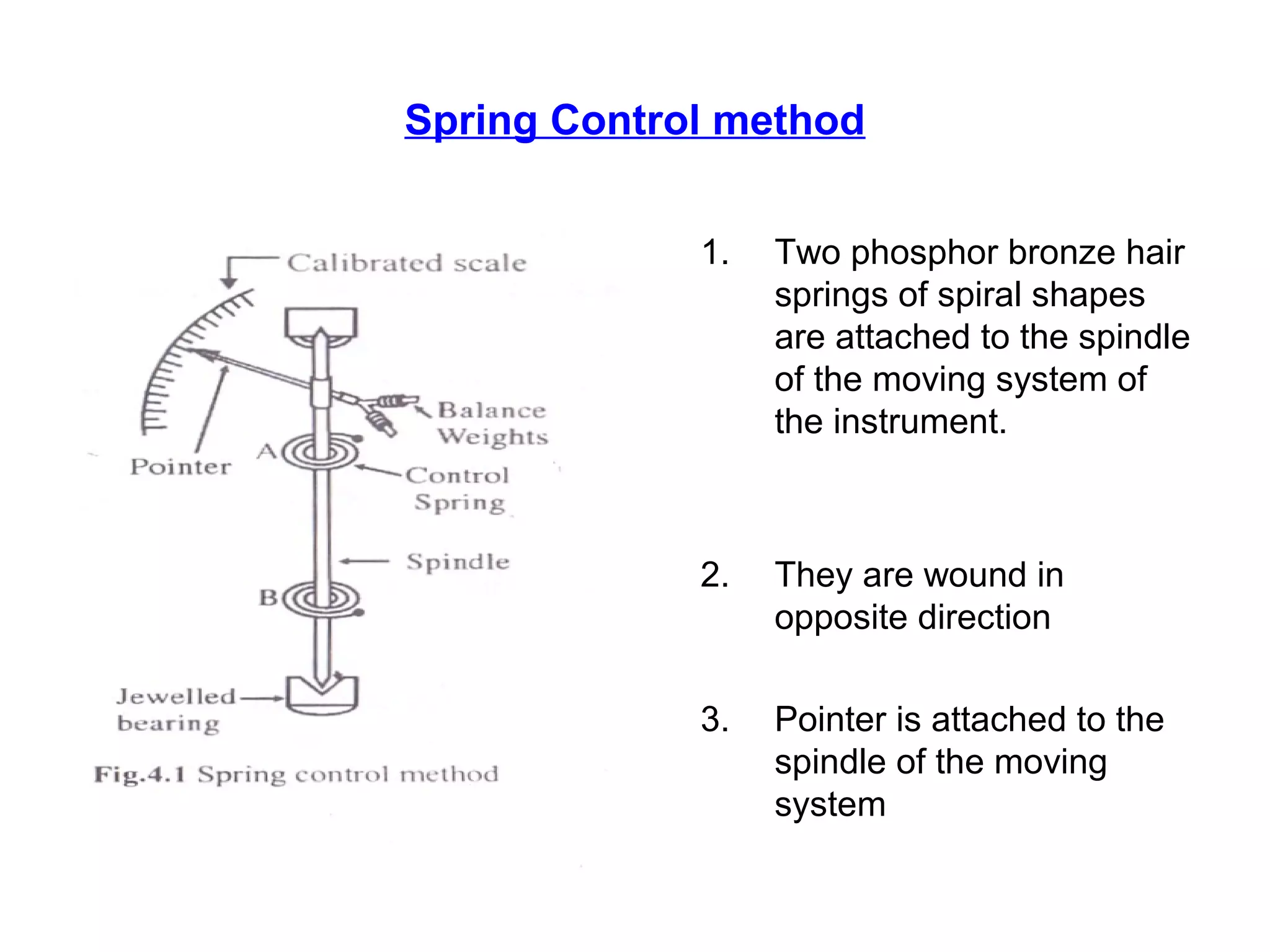 Spring Control method

Calibrated scale

Balance Weights

Pointer

A

Control Spring

Spindle

B

Jewelled bearing

Fig.4.1 Spring control method

1. Two phosphor bronze hair springs of spiral shapes are attached to the spindle of the moving system of the instrument.

2. They are wound in opposite direction

3. Pointer is attached to the spindle of the moving system